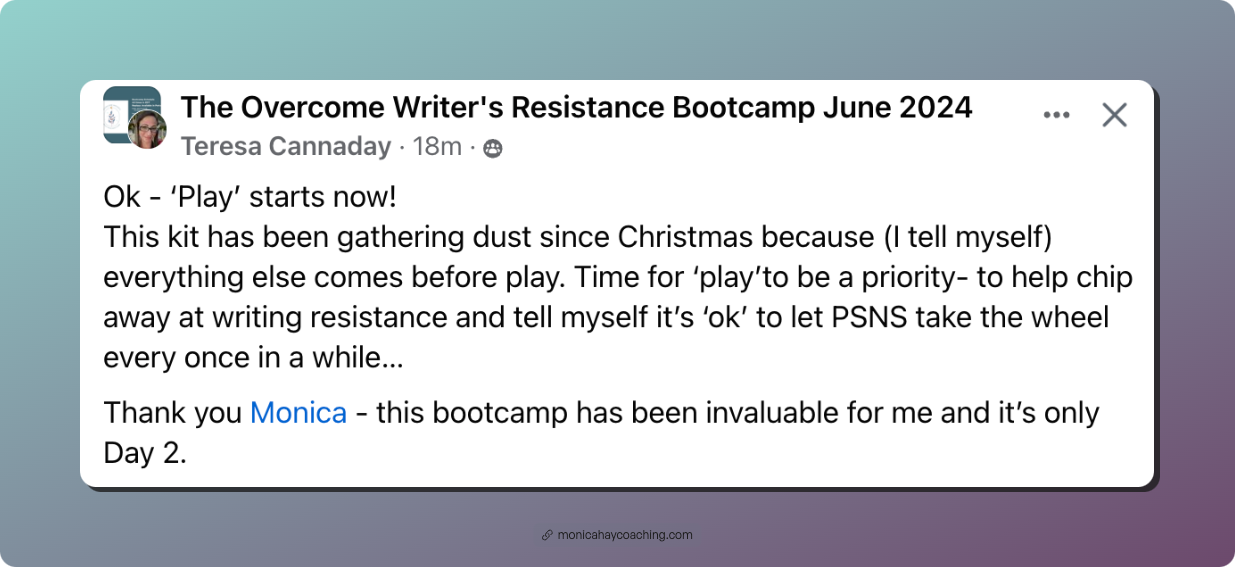 The Overcome Writer's Resistance Bootcamp June 2024
Teresa Cannaday · 18m ·

Ok - ‘Play’ starts now!
This kit has been gathering dust since Christmas because (I tell myself) everything else comes before play. Time for ‘play’to be a priority- to help chip away at writing resistance and tell myself it’s ‘ok’ to let PSNS take the wheel every once in a while…

Thank you Monica - this bootcamp has been invaluable for me and it’s only Day 2.

monicahaycoaching.com